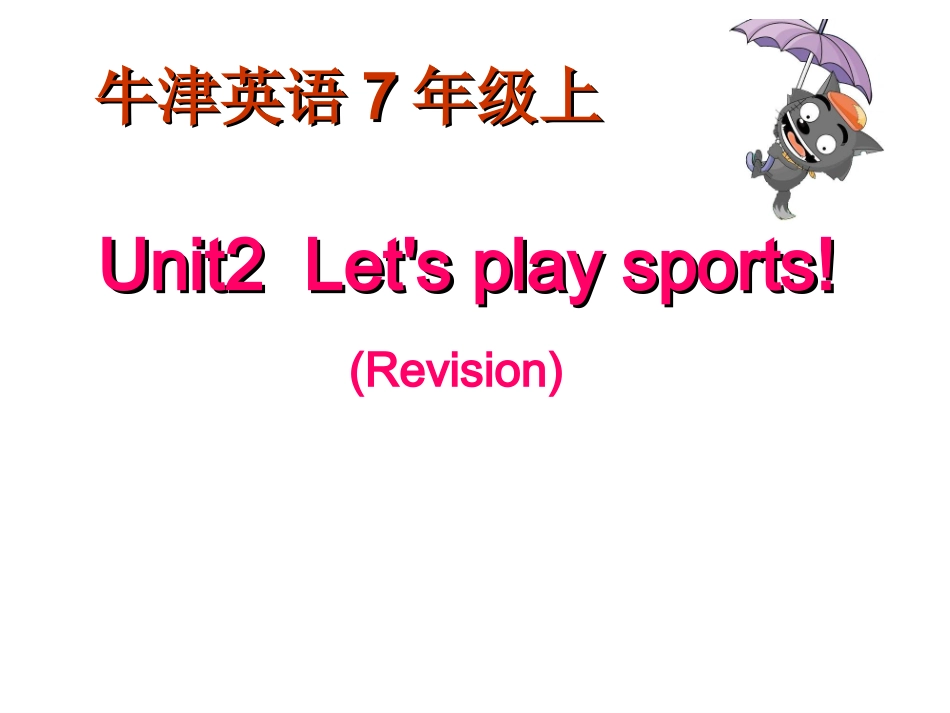 牛津英语 7 年级上

Unit2 Let's play sports!

(Revision)